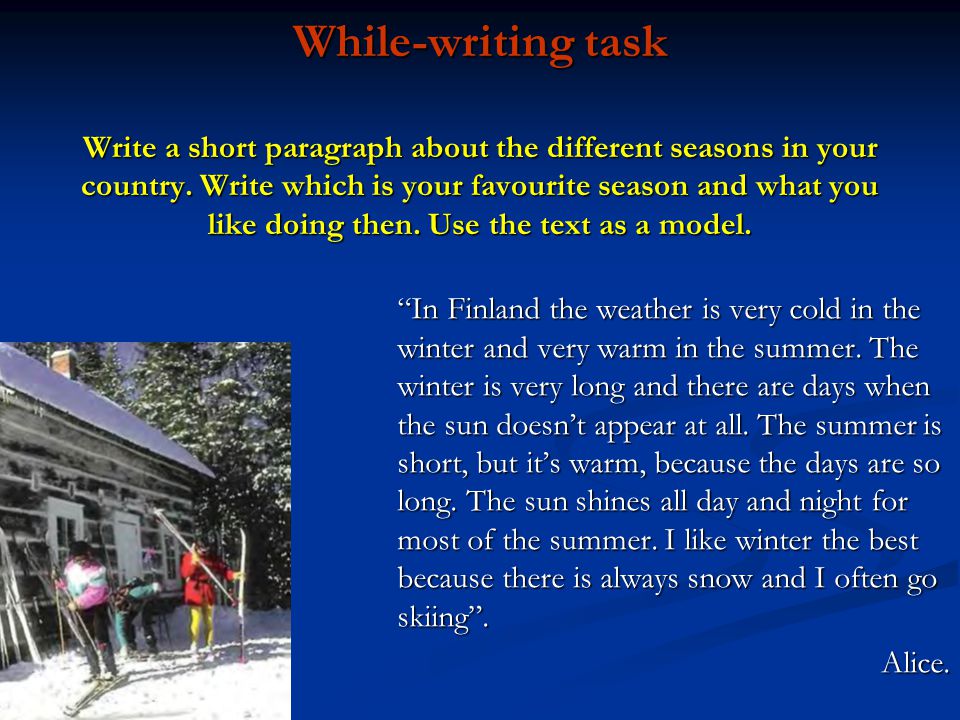 While-writing task

Write a short paragraph about the different seasons in your country. Write which is your favourite season and what you like doing then. Use the text as a model.

“In Finland the weather is very cold in the winter and very warm in the summer. The winter is very long and there are days when the sun doesn’t appear at all. The summer is short, but it’s warm, because the days are so long. The sun shines all day and night for most of the summer. I like winter the best because there is always snow and I often go skiing”.

Alice.